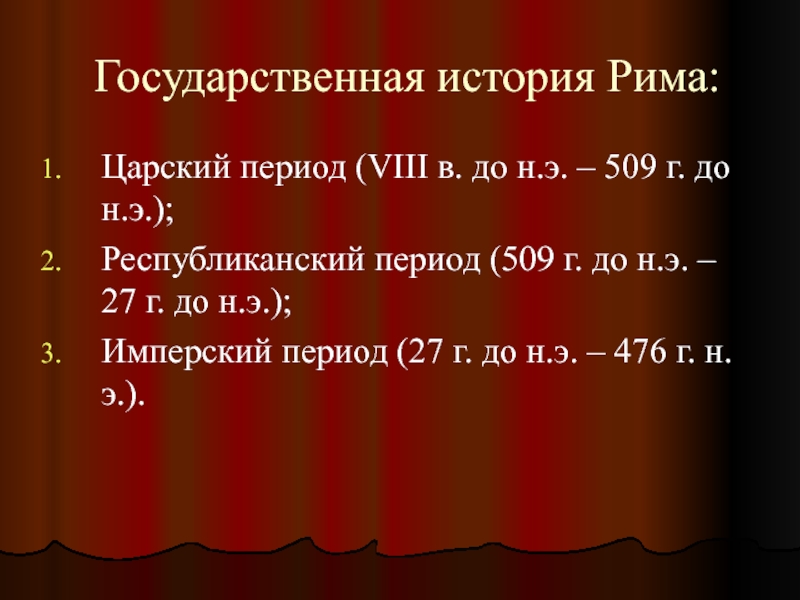 Государственная история Рима:

1. Царский период (VIII в. до н.э. – 509 г. до н.э.);
2. Республиканский период (509 г. до н.э. – 27 г. до н.э.);
3. Имперский период (27 г. до н.э. – 476 г. н. э.).